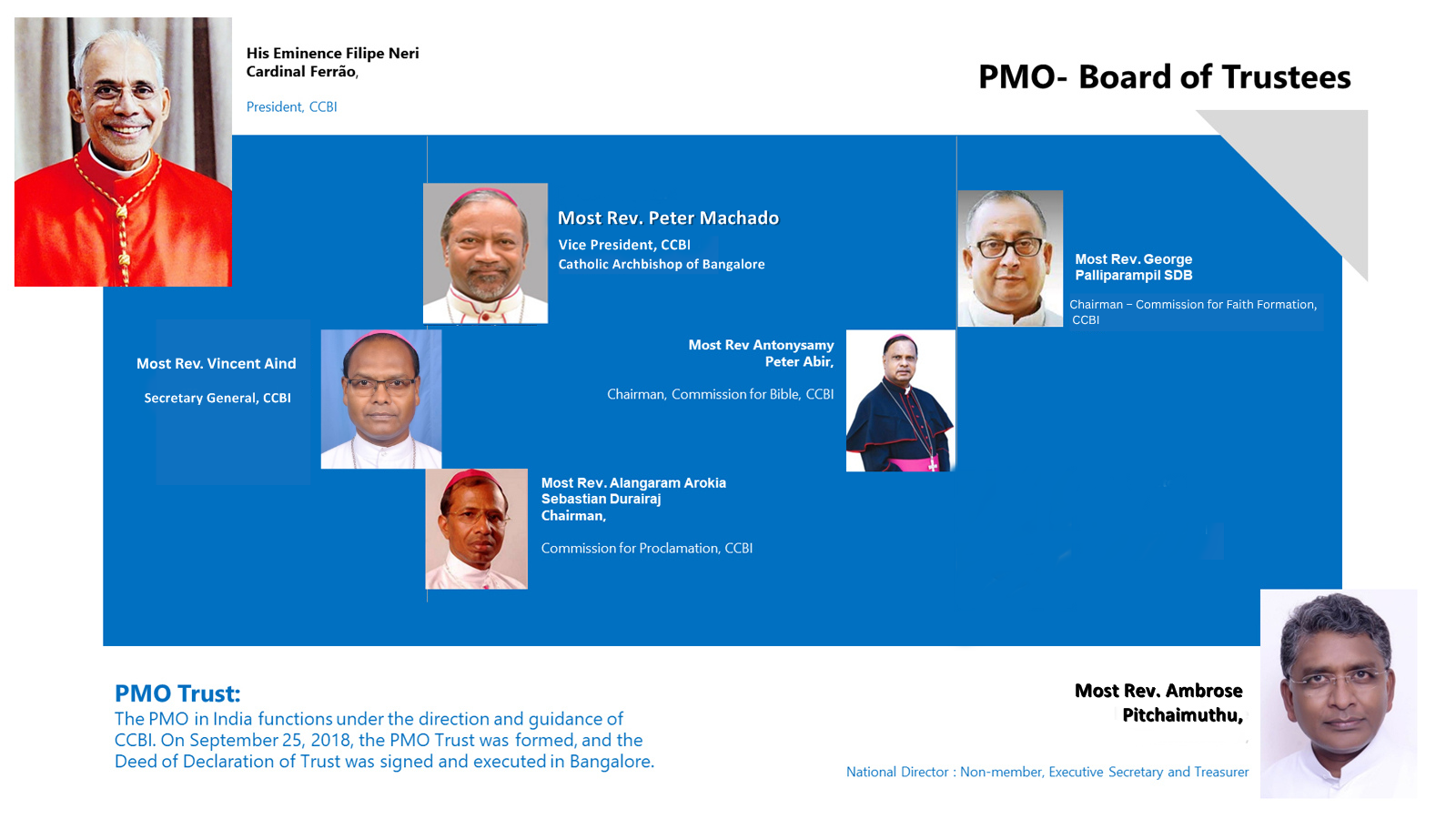 His Eminence Filipe Neri Cardinal Ferrão,

President, CCBI

PMO- Board of Trustees

Most Rev. Peter Machado

Vice President, CCBI
Catholic Archbishop of Bangalore

Most Rev. George Palliparampil SDB

Chairman – Commission for Faith Formation, CCBI

Most Rev. Vincent Aind

Secretary General, CCBI

Most Rev Antonysamy Peter Abir,

Chairman, Commission for Bible, CCBI

Most Rev. Alangaram Arokia Sebastian Durairaj Chairman,

Commission for Proclamation, CCBI

PMO Trust:
The PMO in India functions under the direction and guidance of CCBI. On September 25, 2018, the PMO Trust was formed, and the Deed of Declaration of Trust was signed and executed in Bangalore.

Most Rev. Ambrose Pitchaimuthu,

National Director : Non-member, Executive Secretary and Treasurer